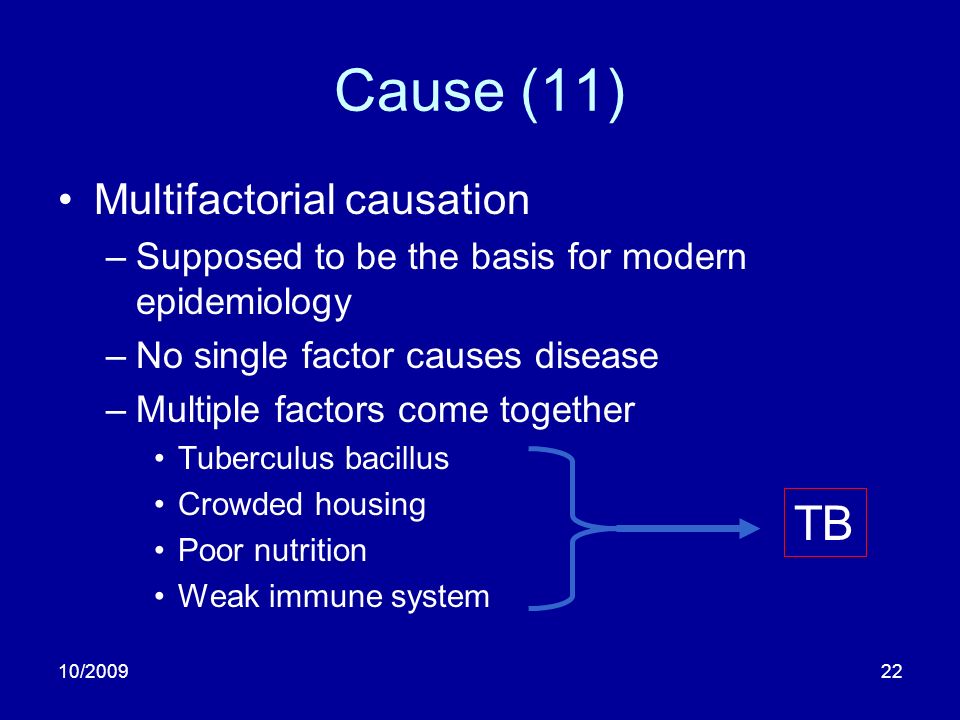 Cause (11)

• Multifactorial causation
– Supposed to be the basis for modern epidemiology
– No single factor causes disease
– Multiple factors come together
• Tuberculus bacillus
• Crowded housing
• Poor nutrition
• Weak immune system

TB

10/2009

22